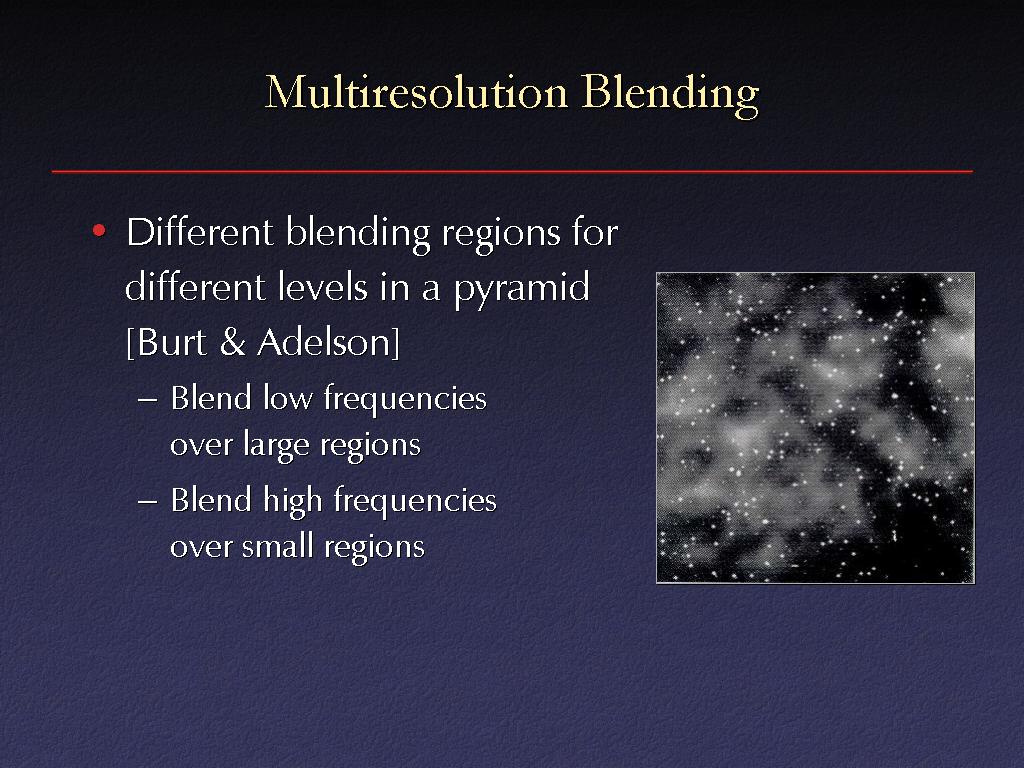 Multiresolution Blending

• Different blending regions for different levels in a pyramid [Burt & Adelson]
– Blend low frequencies over large regions
– Blend high frequencies over small regions